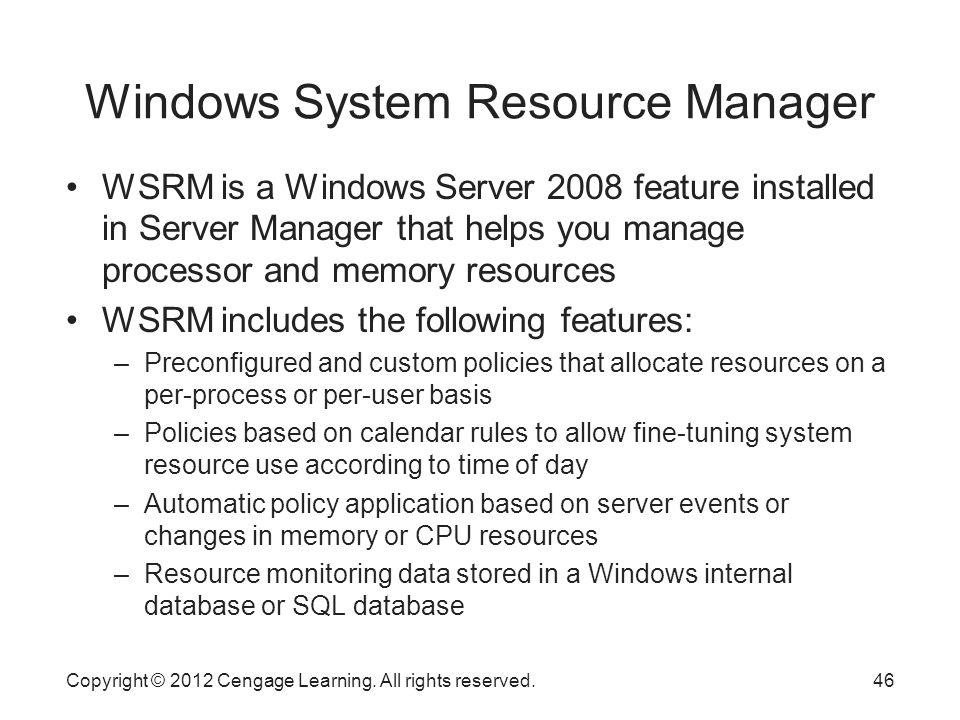 Windows System Resource Manager

• WSRM is a Windows Server 2008 feature installed in Server Manager that helps you manage processor and memory resources
• WSRM includes the following features:
– Preconfigured and custom policies that allocate resources on a per-process or per-user basis
– Policies based on calendar rules to allow fine-tuning system resource use according to time of day
– Automatic policy application based on server events or changes in memory or CPU resources
– Resource monitoring data stored in a Windows internal database or SQL database

Copyright © 2012 Cengage Learning. All rights reserved.
46